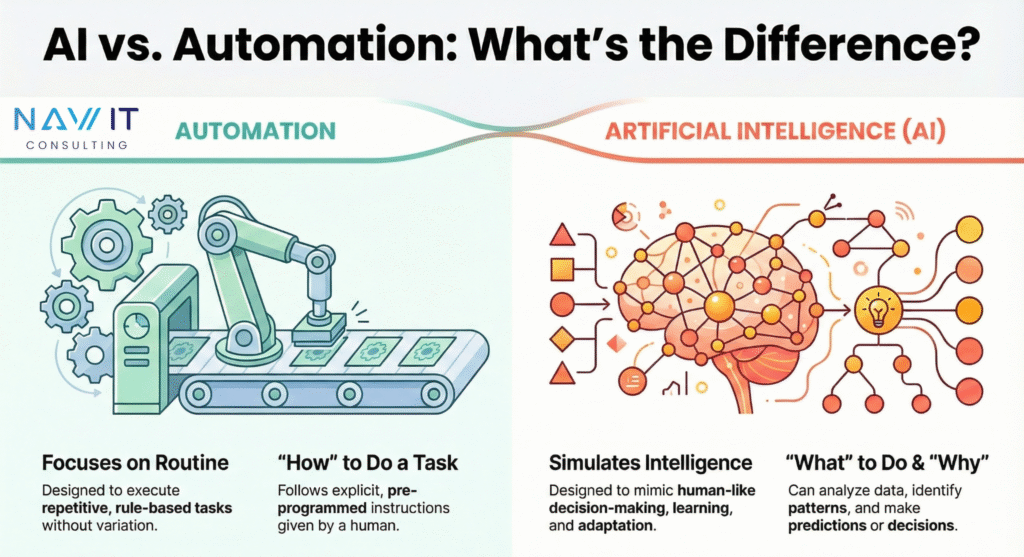 AI vs. Automation: What's the Difference?

NAV IT
CONSULTING

AUTOMATION

ARTIFICIAL INTELLIGENCE (AI)

Focuses on Routine
Designed to execute repetitive, rule-based tasks without variation.

"How" to Do a Task
Follows explicit, pre-programmed instructions given by a human.

Simulates Intelligence
Designed to mimic human-like decision-making, learning, and adaptation.

"What" to Do & "Why"
Can analyze data, identify patterns, and make predictions or decisions.